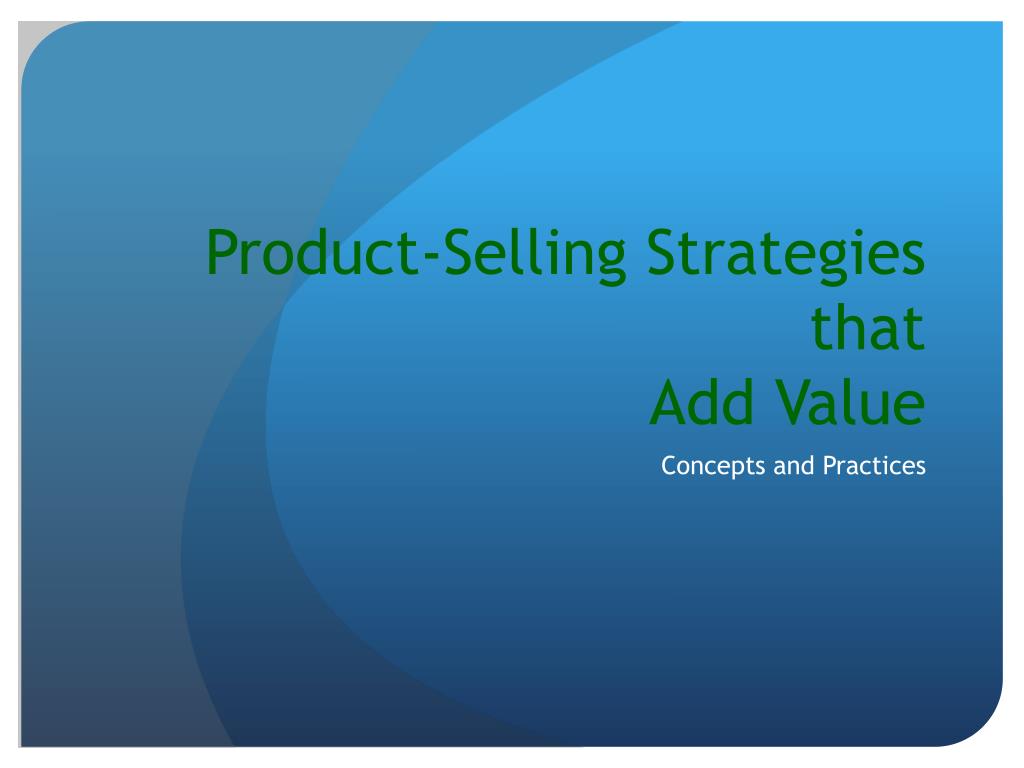 Product-Selling Strategies that Add Value

Concepts and Practices